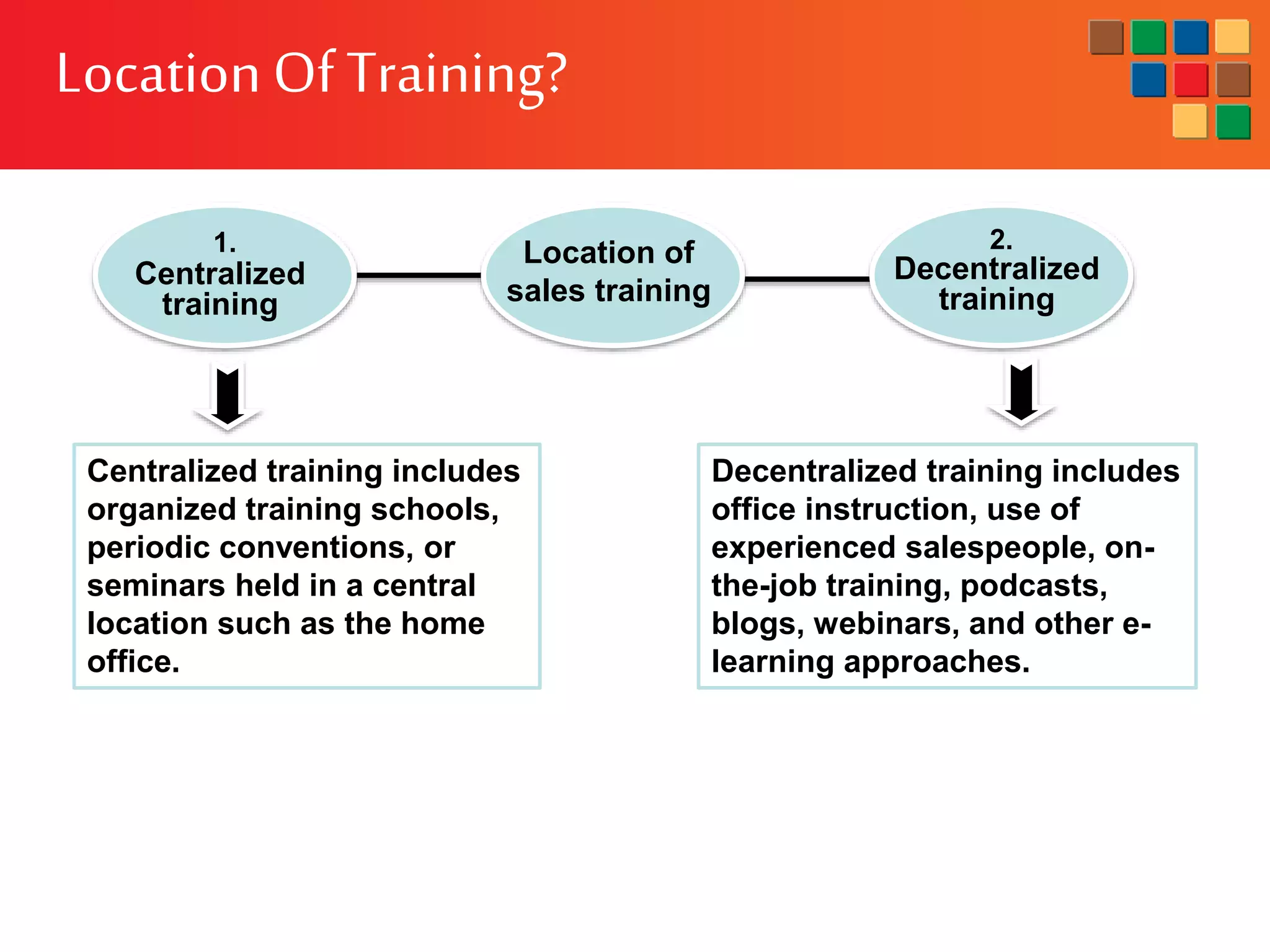 Location Of Training?

1. Centralized training

Location of sales training

2. Decentralized training

Centralized training includes organized training schools, periodic conventions, or seminars held in a central location such as the home office.

Decentralized training includes office instruction, use of experienced salespeople, on-the-job training, podcasts, blogs, webinars, and other e-learning approaches.